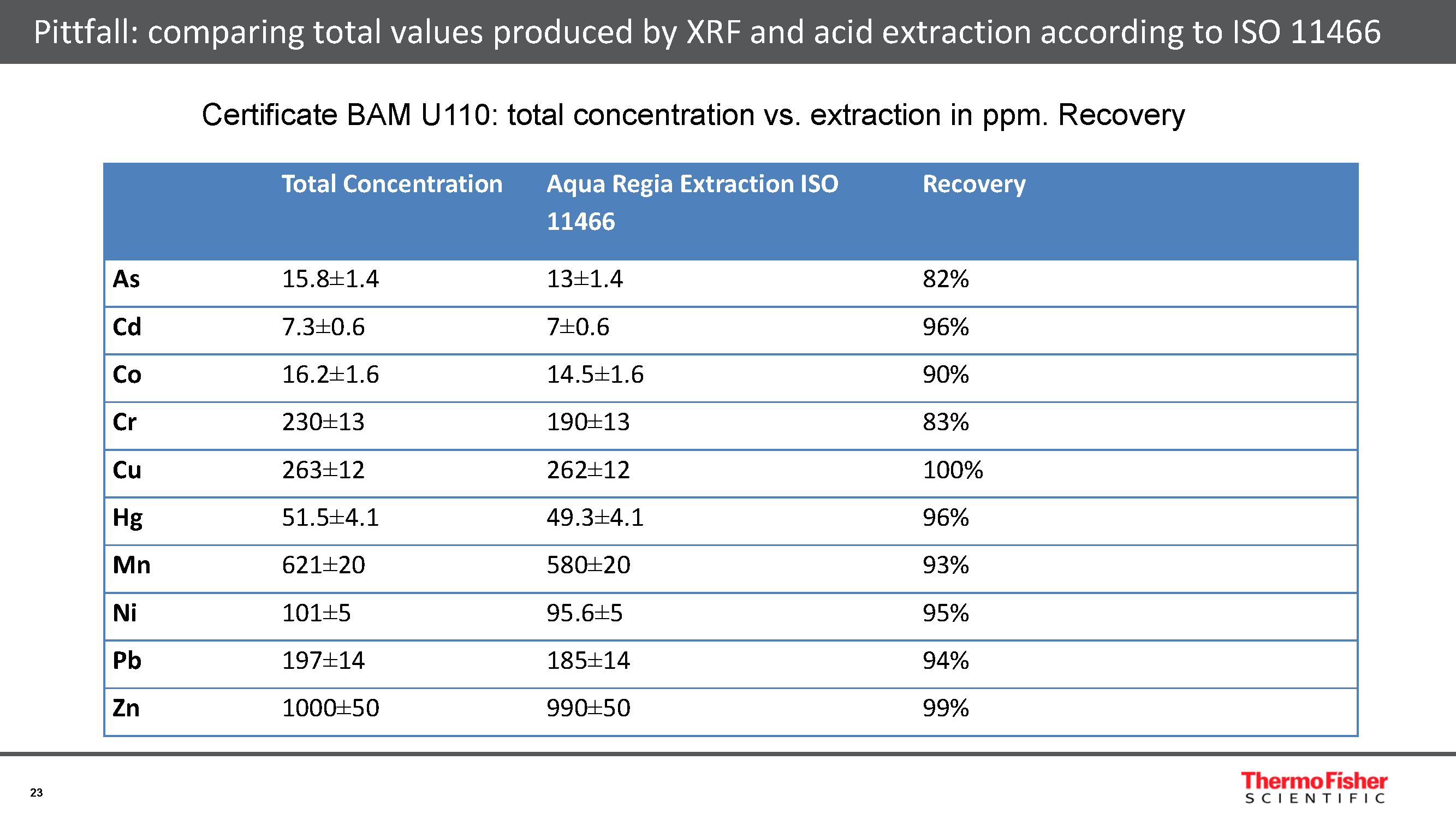 Pittfall: comparing total values produced by XRF and acid extraction according to ISO 11466

Certificate BAM U110: total concentration vs. extraction in ppm. Recovery

| | Total Concentration | Aqua Regia Extraction ISO 11466 | Recovery |
|---|---|---|---|
| As | 15.8±1.4 | 13±1.4 | 82% |
| Cd | 7.3±0.6 | 7±0.6 | 96% |
| Co | 16.2±1.6 | 14.5±1.6 | 90% |
| Cr | 230±13 | 190±13 | 83% |
| Cu | 263±12 | 262±12 | 100% |
| Hg | 51.5±4.1 | 49.3±4.1 | 96% |
| Mn | 621±20 | 580±20 | 93% |
| Ni | 101±5 | 95.6±5 | 95% |
| Pb | 197±14 | 185±14 | 94% |
| Zn | 1000±50 | 990±50 | 99% |

23

ThermoFisher SCIENTIFIC